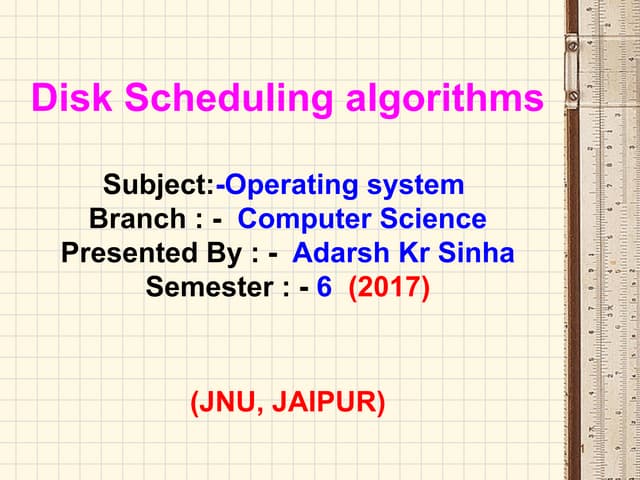 Disk Scheduling algorithms

Subject:-Operating system
Branch : - Computer Science
Presented By : - Adarsh Kr Sinha
Semester : - 6 (2017)

(JNU, JAIPUR)